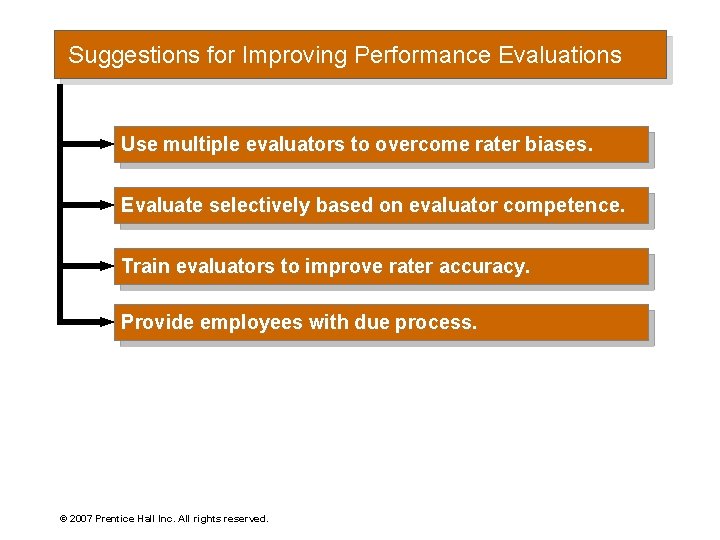 Suggestions for Improving Performance Evaluations

Use multiple evaluators to overcome rater biases.

Evaluate selectively based on evaluator competence.

Train evaluators to improve rater accuracy.

Provide employees with due process.

© 2007 Prentice Hall Inc. All rights reserved.